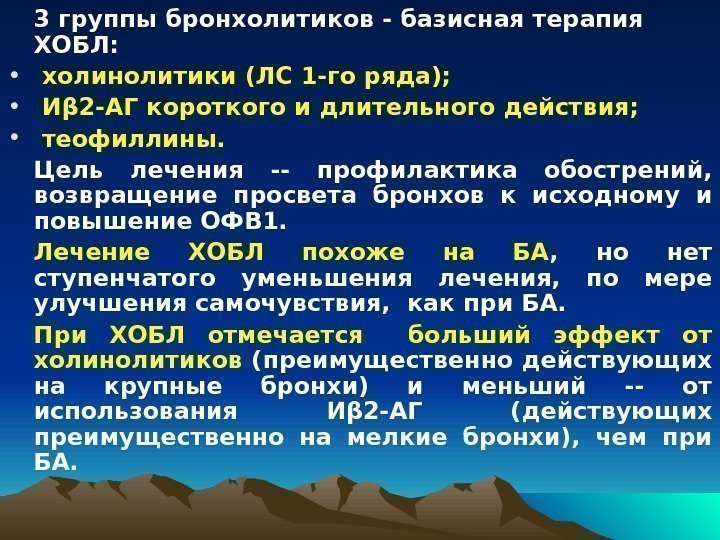 3 группы бронхолитиков - базисная терапия ХОБЛ:

• холинолитики (ЛС 1-го ряда);
• Иβ2-АГ короткого и длительного действия;
• теофиллины.

Цель лечения -- профилактика обострений, возвращение просвета бронхов к исходному и повышение ОФВ1.

Лечение ХОБЛ похоже на БА, но нет ступенчатого уменьшения лечения, по мере улучшения самочувствия, как при БА.

При ХОБЛ отмечается больший эффект от холинолитиков (преимущественно действующих на крупные бронхи) и меньший -- от использования Иβ2-АГ (действующих преимущественно на мелкие бронхи), чем при БА.